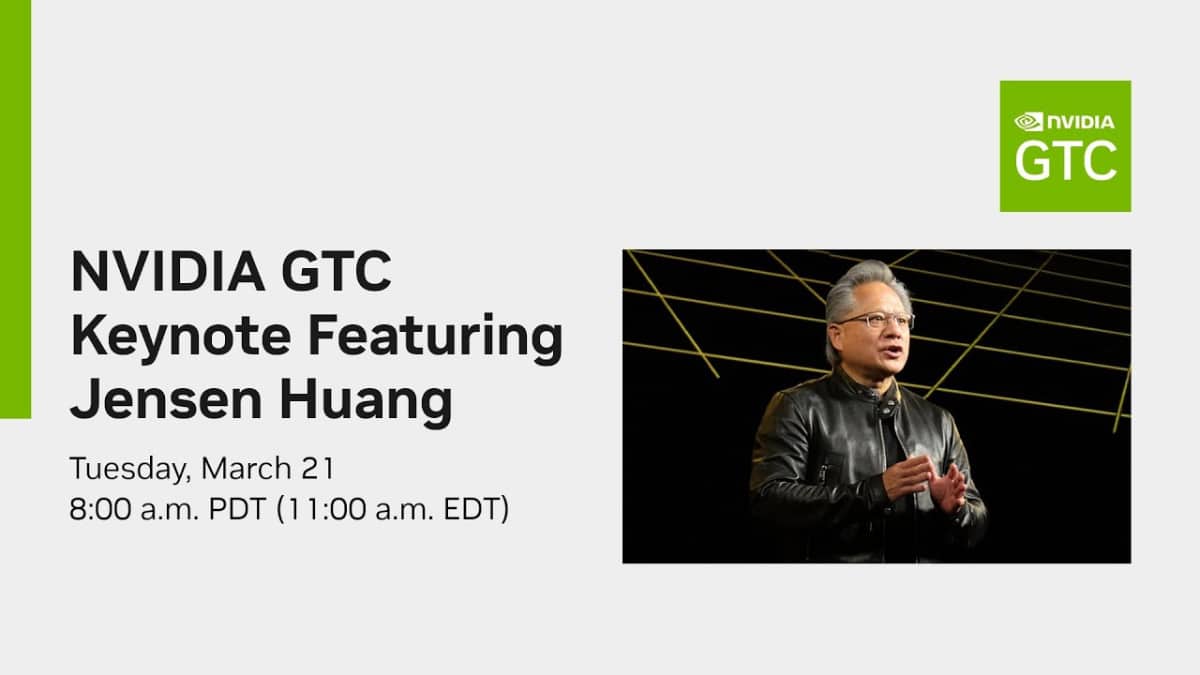 NVIDIA
GTC

NVIDIA GTC Keynote Featuring Jensen Huang

Tuesday, March 21
8:00 a.m. PDT (11:00 a.m. EDT)